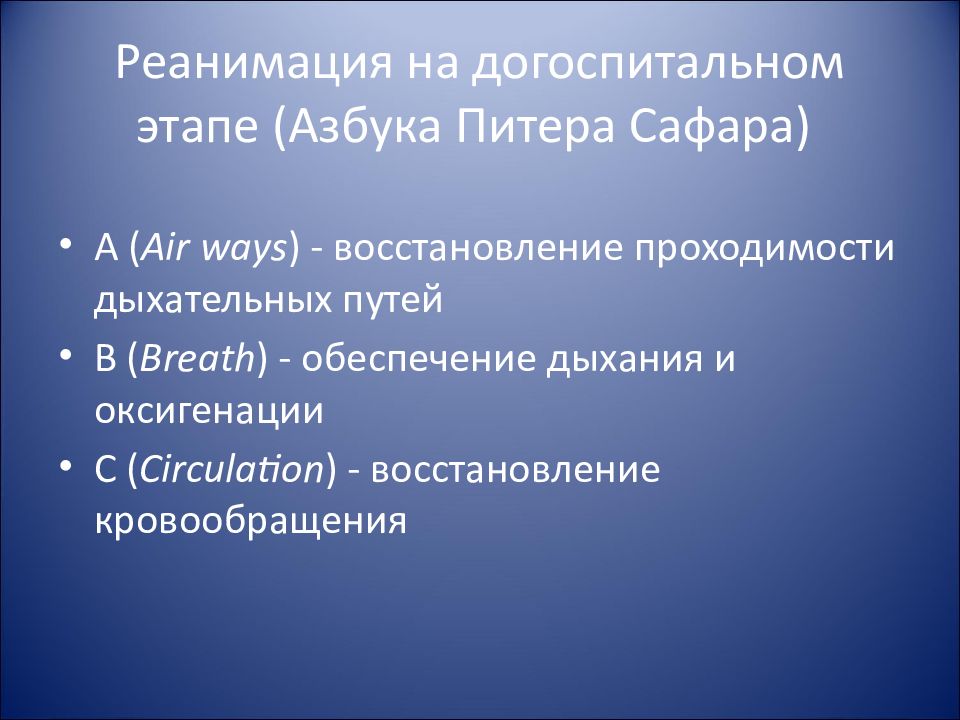 Реанимация на догоспитальном этапе (Азбука Питера Сафара)

• A (Air ways) - восстановление проходимости дыхательных путей
• B (Breath) - обеспечение дыхания и оксигенации
• C (Circulation) - восстановление кровообращения